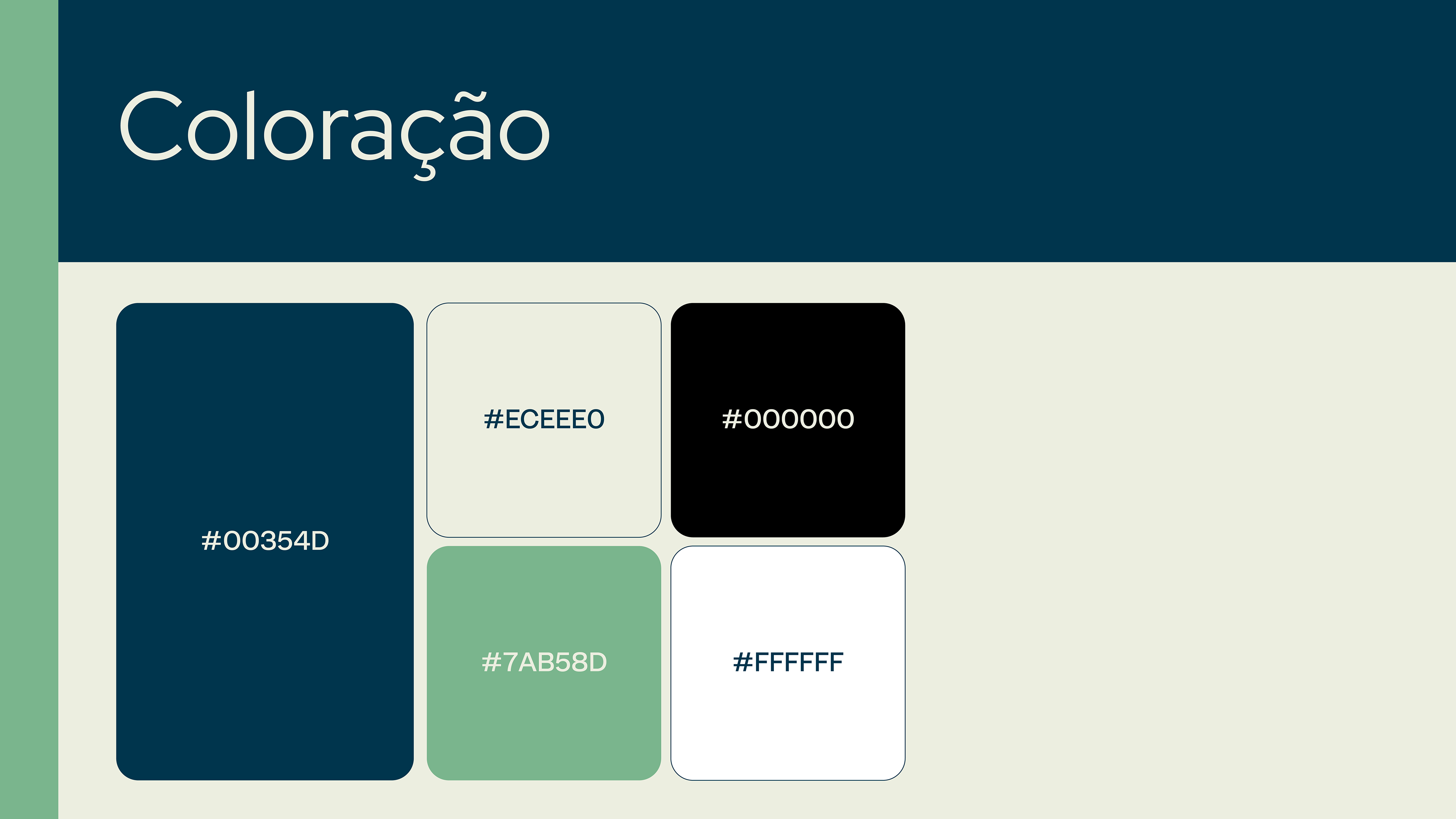 Coloração

#00354D

#ECEEE0

#000000

#7AB58D

#FFFFFF